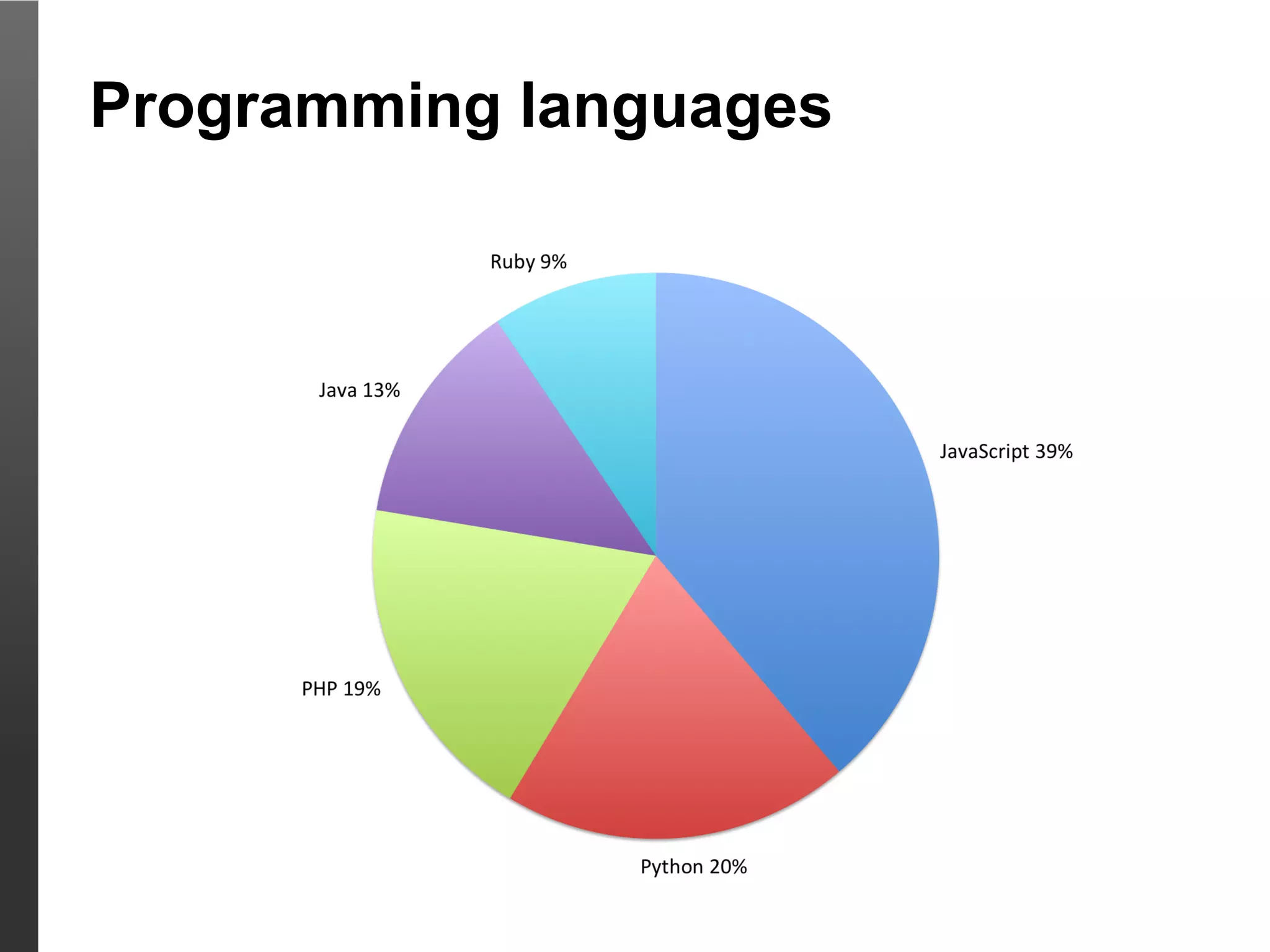 Programming languages

Ruby 9%

Java 13%

JavaScript 39%

PHP 19%

Python 20%